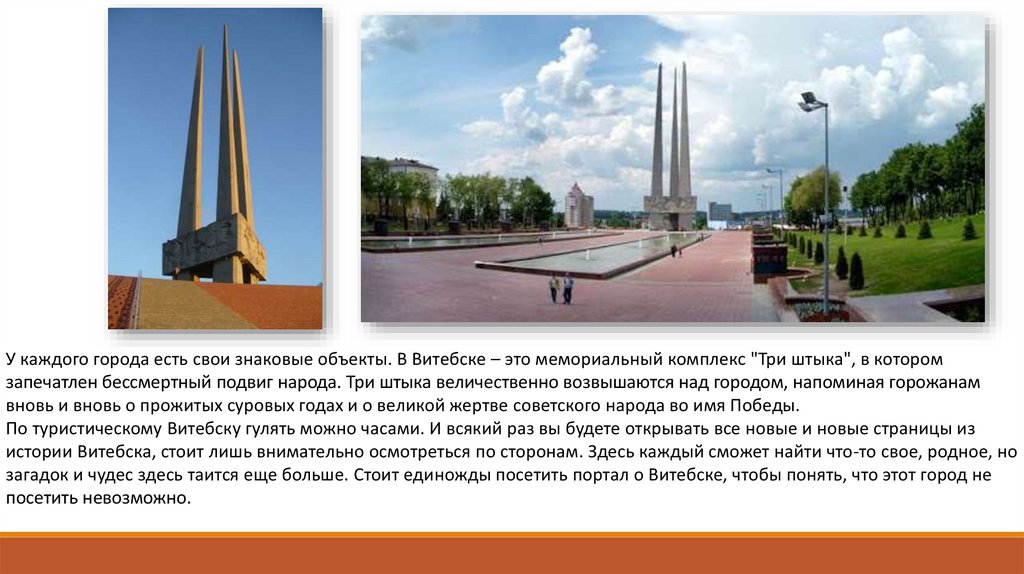 У каждого города есть свои знаковые объекты. В Витебске – это мемориальный комплекс "Три штыка", в котором запечатлен бессмертный подвиг народа. Три штыка величественно возвышаются над городом, напоминая горожанам вновь и вновь о прожитых суровых годах и о великой жертве советского народа во имя Победы.
По туристическому Витебску гулять можно часами. И всякий раз вы будете открывать все новые и новые страницы из истории Витебска, стоит лишь внимательно осмотреться по сторонам. Здесь каждый сможет найти что-то свое, родное, но загадок и чудес здесь таится еще больше. Стоит единожды посетить портал о Витебске, чтобы понять, что этот город не посетить невозможно.